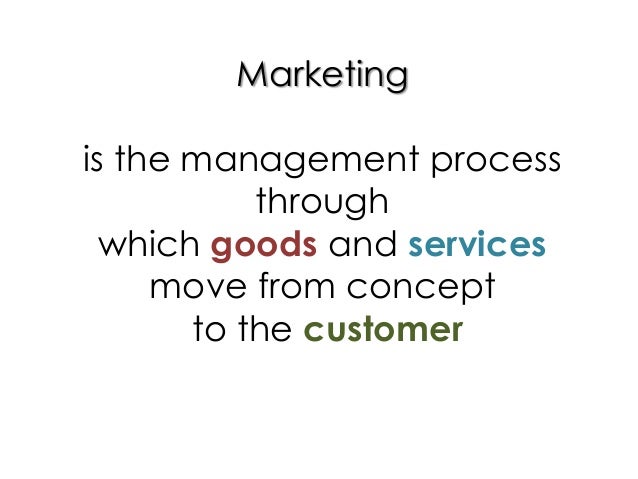 Marketing

is the management process through which goods and services move from concept to the customer